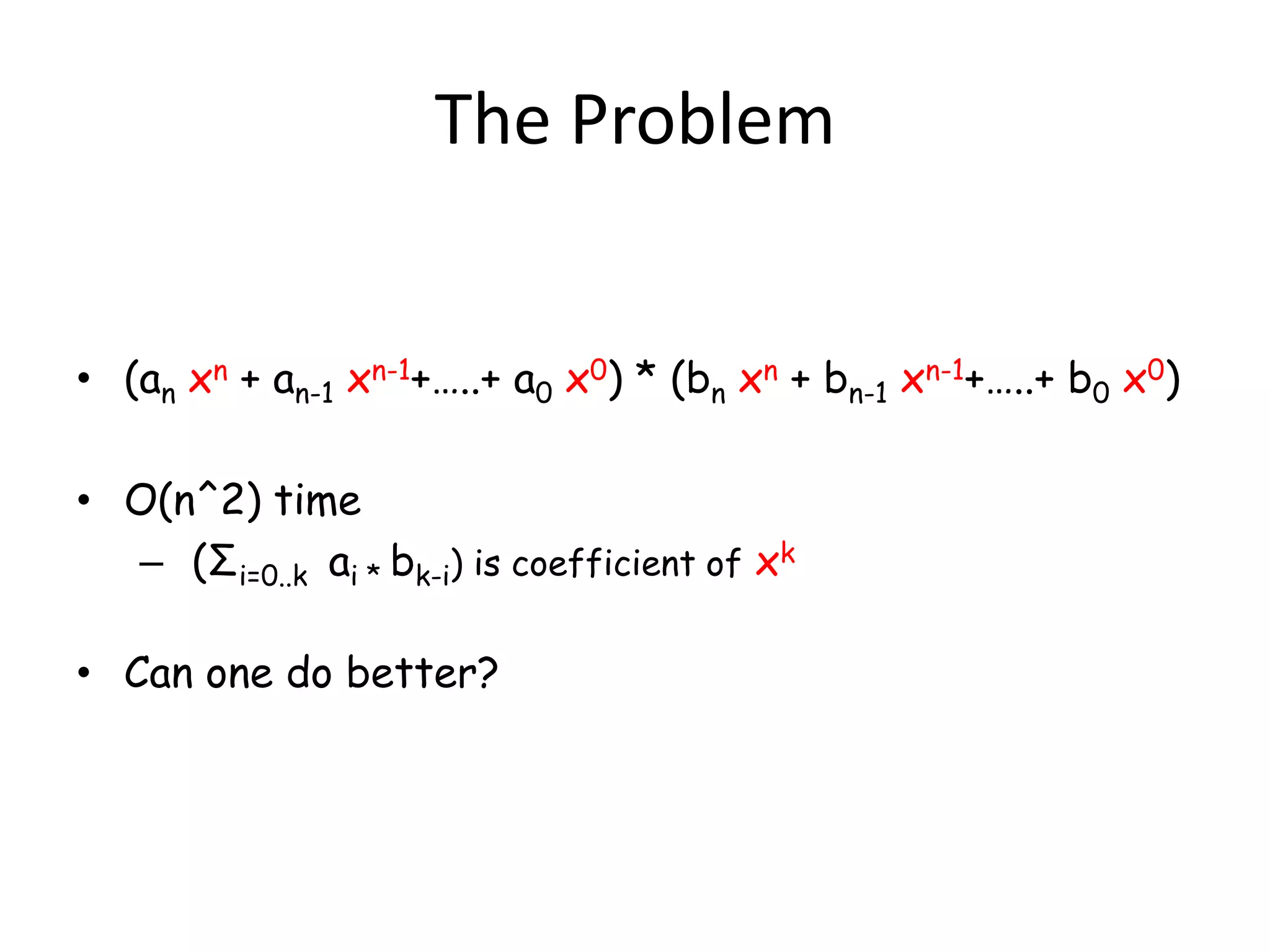 The Problem

• $(a_n x^n + a_{n-1} x^{n-1}+.....+ a_0 x^0) * (b_n x^n + b_{n-1} x^{n-1}+.....+ b_0 x^0)$

• O(n^2) time

– $(\Sigma_{i=0..k}\ a_i * b_{k-i})$ is coefficient of $x^k$

• Can one do better?